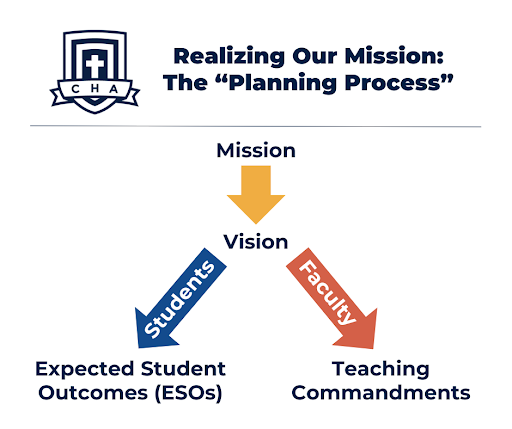 CHA

Realizing Our Mission: The “Planning Process”

Mission

Vision

Students

Faculty

Expected Student Outcomes (ESOs)

Teaching Commandments